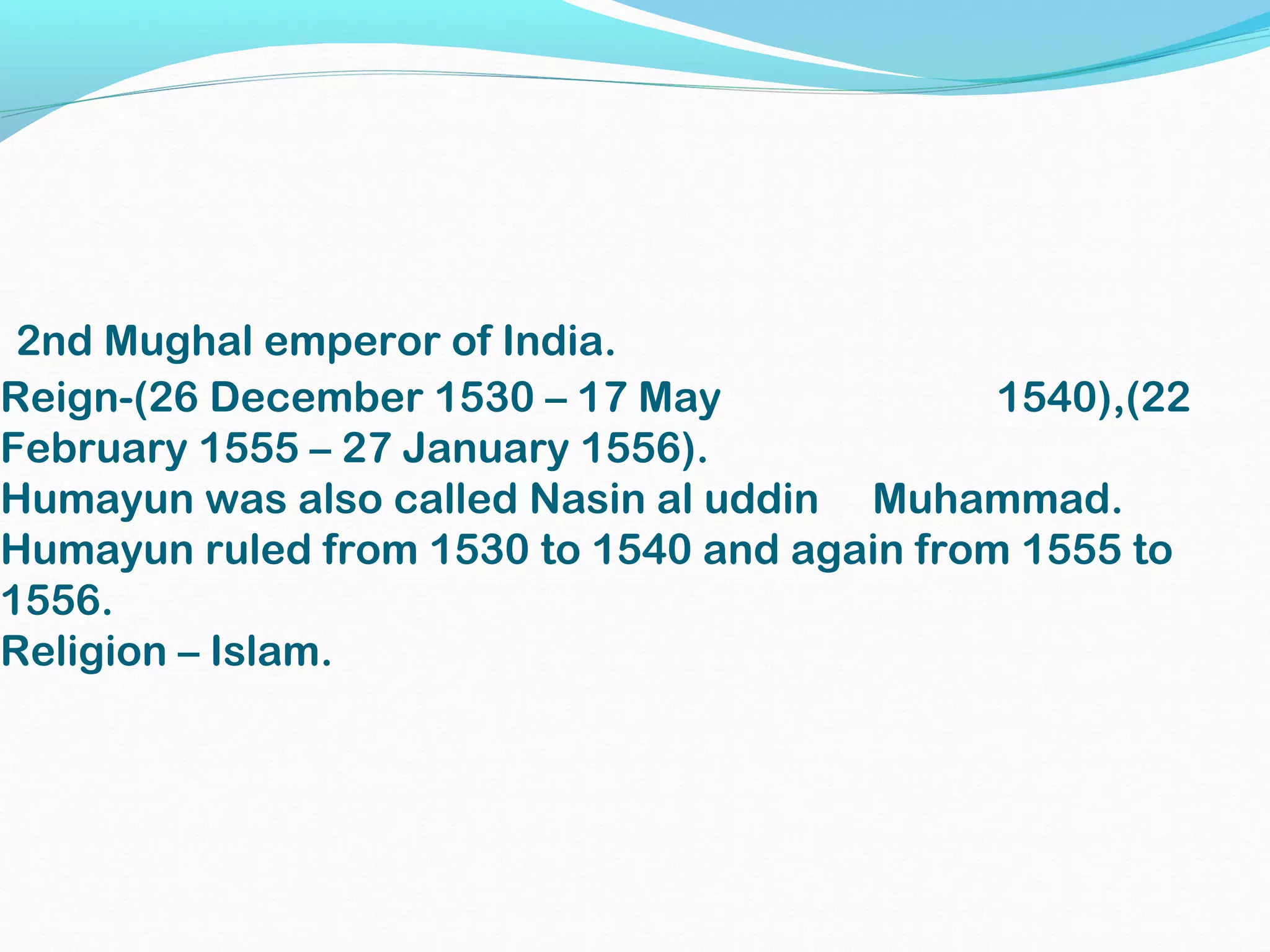 2nd Mughal emperor of India.
Reign-(26 December 1530 – 17 May 1540),(22 February 1555 – 27 January 1556).
Humayun was also called Nasin al uddin Muhammad.
Humayun ruled from 1530 to 1540 and again from 1555 to 1556.
Religion – Islam.